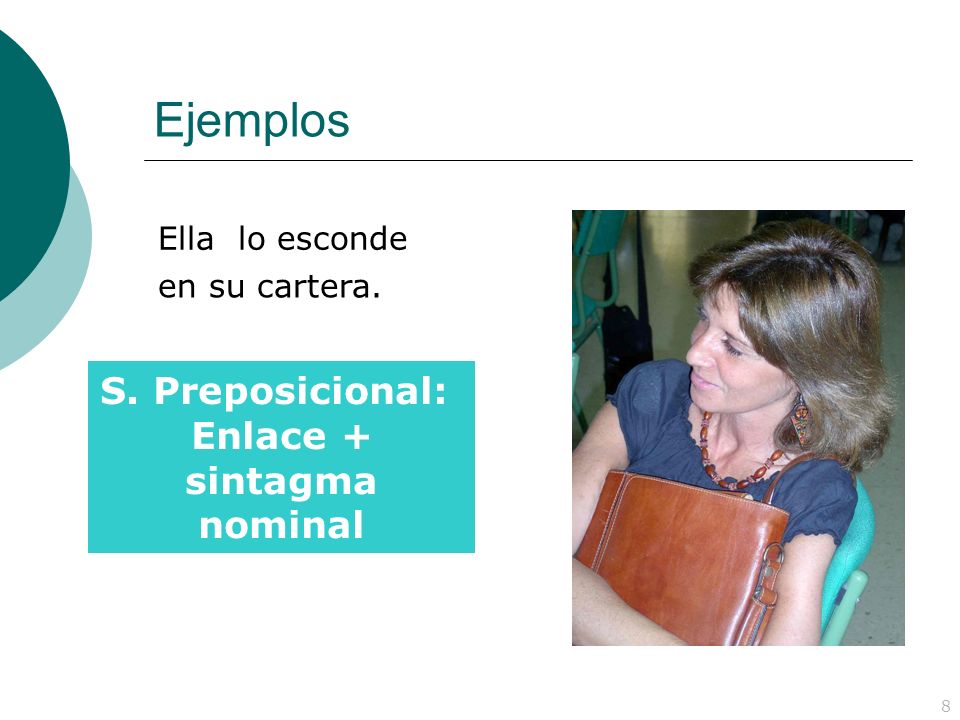 Ejemplos

Ella lo esconde en su cartera.

S. Preposicional: Enlace + sintagma nominal

8